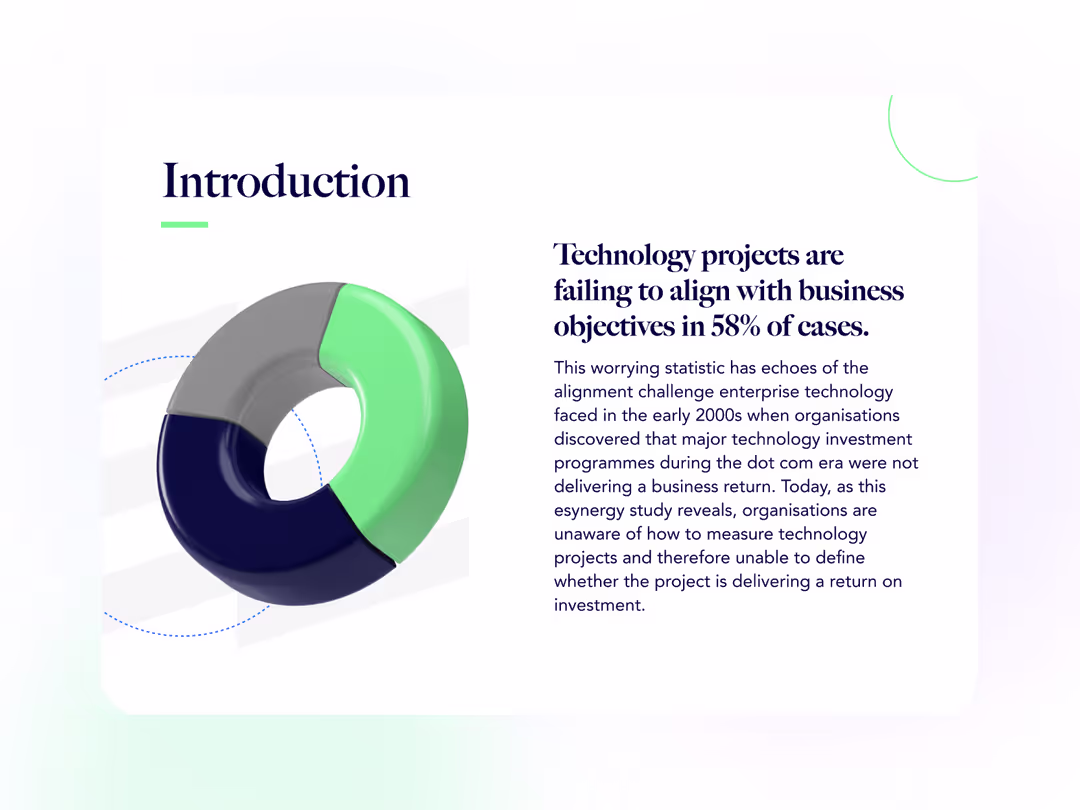 Introduction

Technology projects are failing to align with business objectives in 58% of cases.

This worrying statistic has echoes of the alignment challenge enterprise technology faced in the early 2000s when organisations discovered that major technology investment programmes during the dot com era were not delivering a business return. Today, as this esynergy study reveals, organisations are unaware of how to measure technology projects and therefore unable to define whether the project is delivering a return on investment.